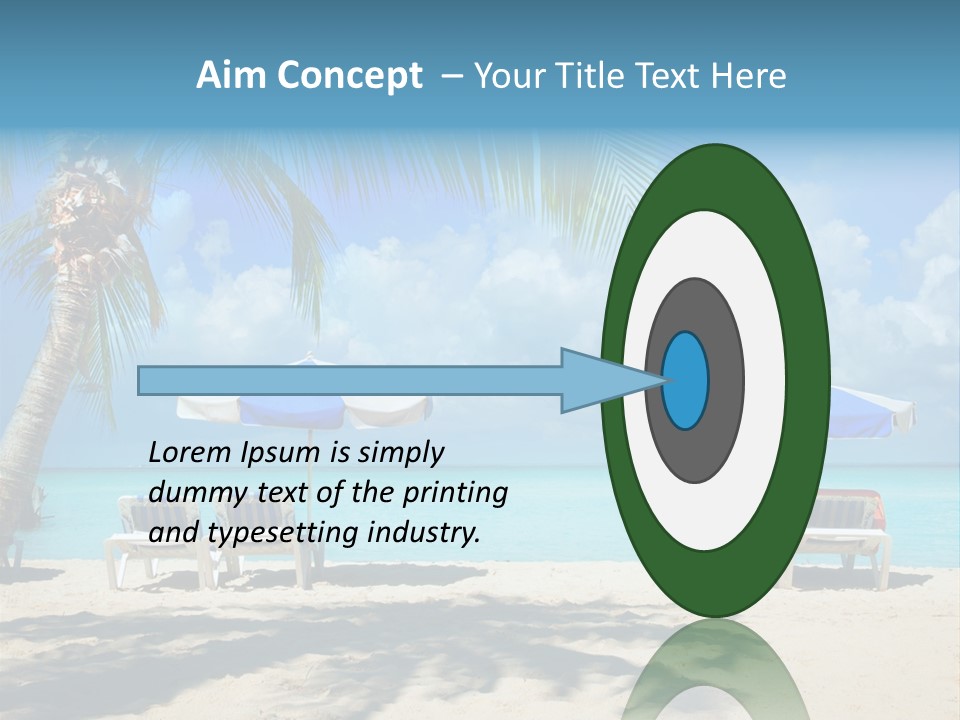 Aim Concept – Your Title Text Here

Lorem Ipsum is simply dummy text of the printing and typesetting industry.